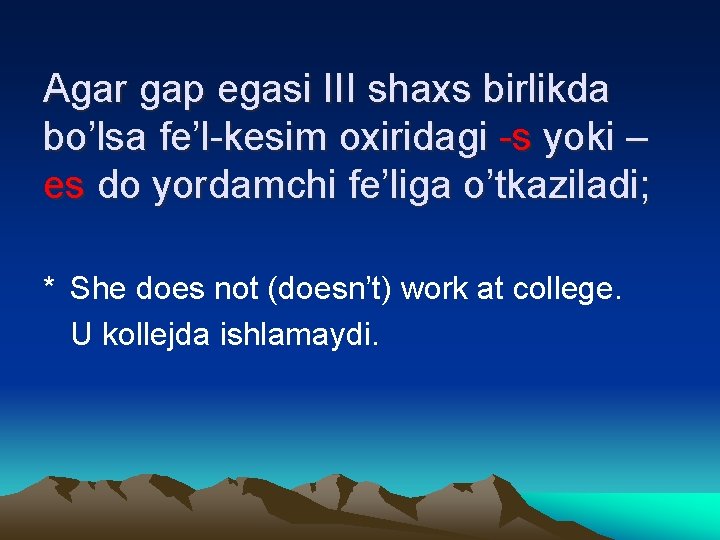 Agar gap egasi III shaxs birlikda bo’lsa fe’l-kesim oxiridagi -s yoki –es do yordamchi fe’liga o’tkaziladi;

* She does not (doesn’t) work at college.
U kollejda ishlamaydi.